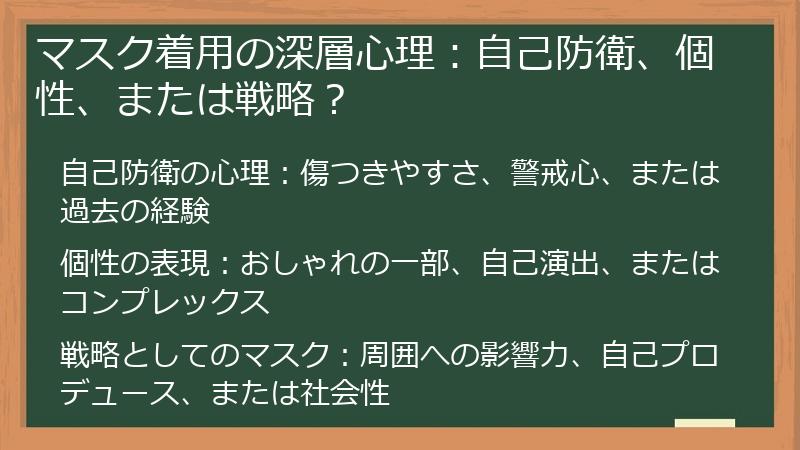 マスク着用の深層心理：自己防衛、個性、または戦略？

自己防衛の心理：傷つきやすさ、警戒心、または過去の経験

個性の表現：おしゃれの一部、自己演出、またはコンプレックス

戦略としてのマスク：周囲への影響力、自己プロデュース、または社会性